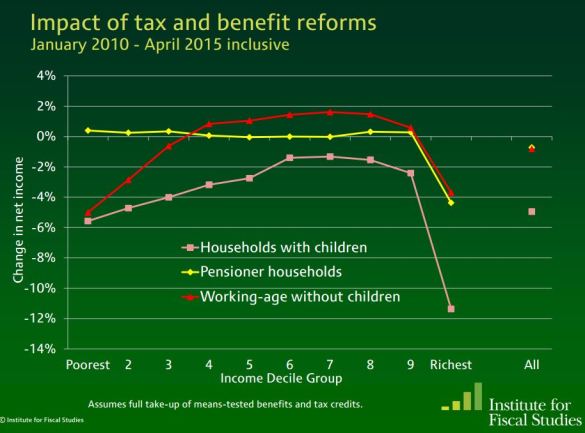 Impact of tax and benefit reforms
January 2010 - April 2015 inclusive

4%
2%
0%
-2%
-4%
-6%
-8%
-10%
-12%
-14%

Change in net income

Households with children
Pensioner households
Working-age without children

Poorest 2 3 4 5 6 7 8 9 Richest All
Income Decile Group

Assumes full take-up of means-tested benefits and tax credits.

© Institute for Fiscal Studies

Institute for Fiscal Studies